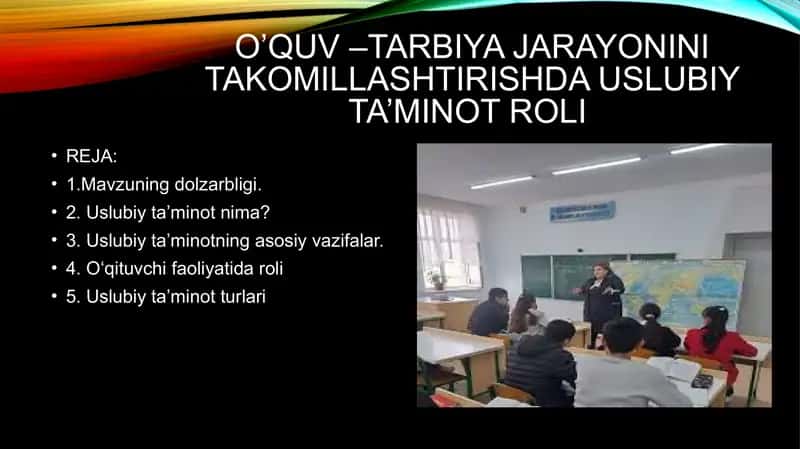 O’QUV –TARBIYA JARAYONINI TAKOMILLASHTIRISHDA USLUBIY TA’MINOT ROLI

• REJA:
• 1.Mavzuning dolzarbligi.
• 2. Uslubiy ta’minot nima?
• 3. Uslubiy ta’minotning asosiy vazifalar.
• 4. O‘qituvchi faoliyatida roli
• 5. Uslubiy ta’minot turlari